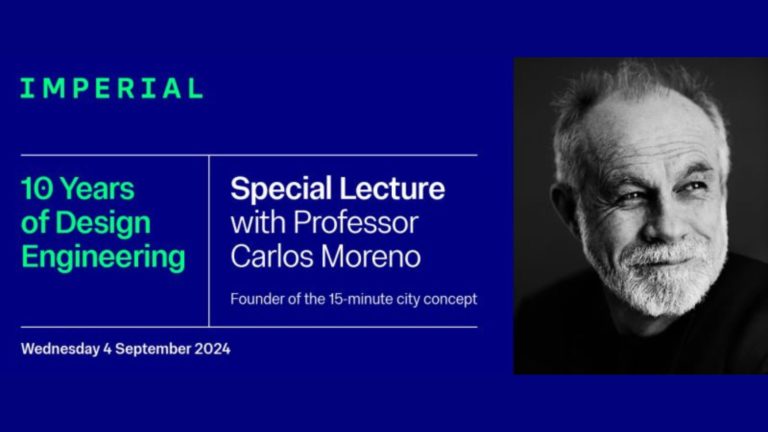 IMPERIAL

10 Years of Design Engineering

Special Lecture with Professor Carlos Moreno

Founder of the 15-minute city concept

Wednesday 4 September 2024